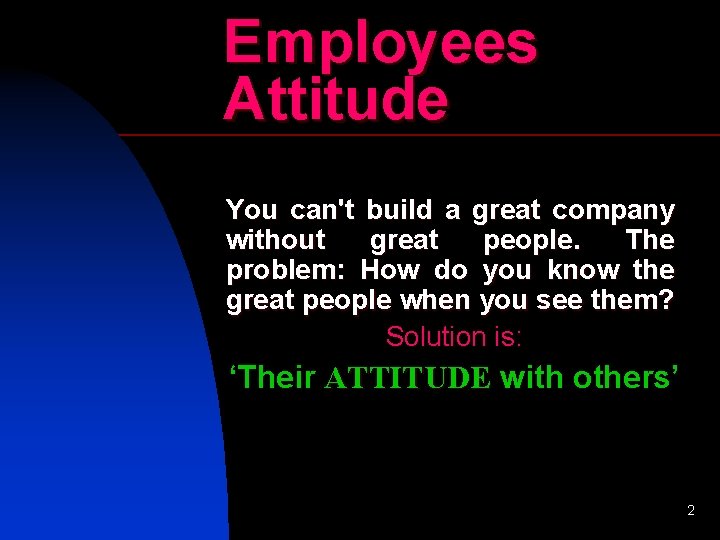 Employees Attitude

You can't build a great company without great people. The problem: How do you know the great people when you see them?

Solution is:

‘Their ATTITUDE with others’

2